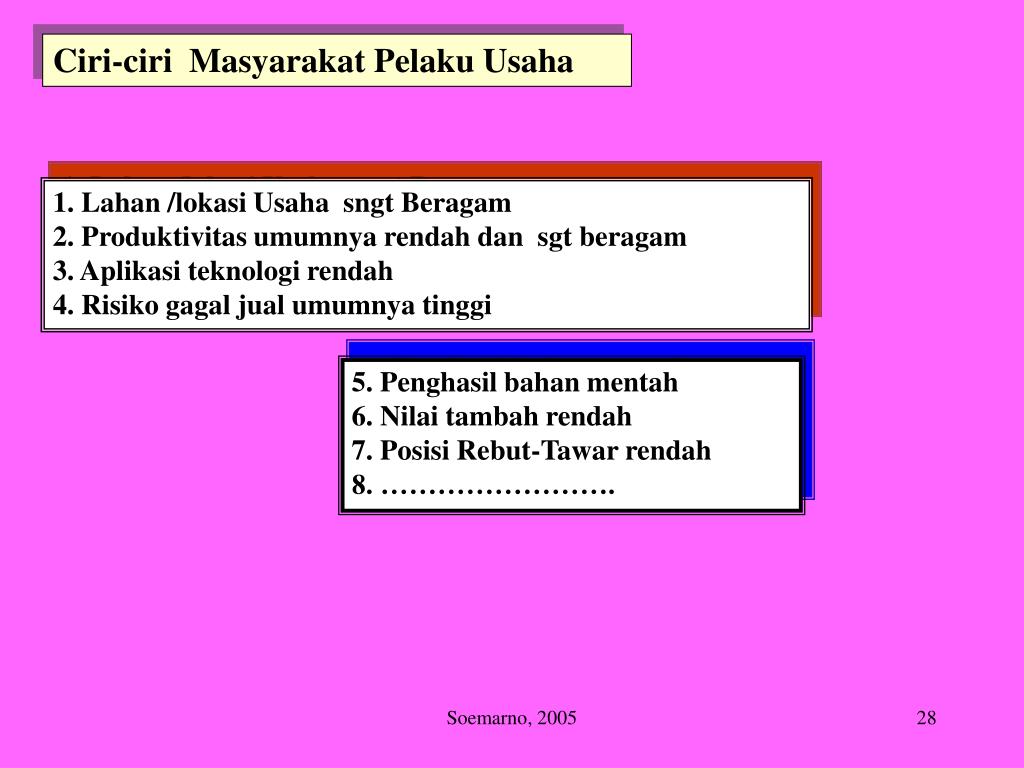 Ciri-ciri Masyarakat Pelaku Usaha

1. Lahan /lokasi Usaha sngt Beragam
2. Produktivitas umumnya rendah dan sgt beragam
3. Aplikasi teknologi rendah
4. Risiko gagal jual umumnya tinggi

5. Penghasil bahan mentah
6. Nilai tambah rendah
7. Posisi Rebut-Tawar rendah
8. …………………….

Soemarno, 2005

28